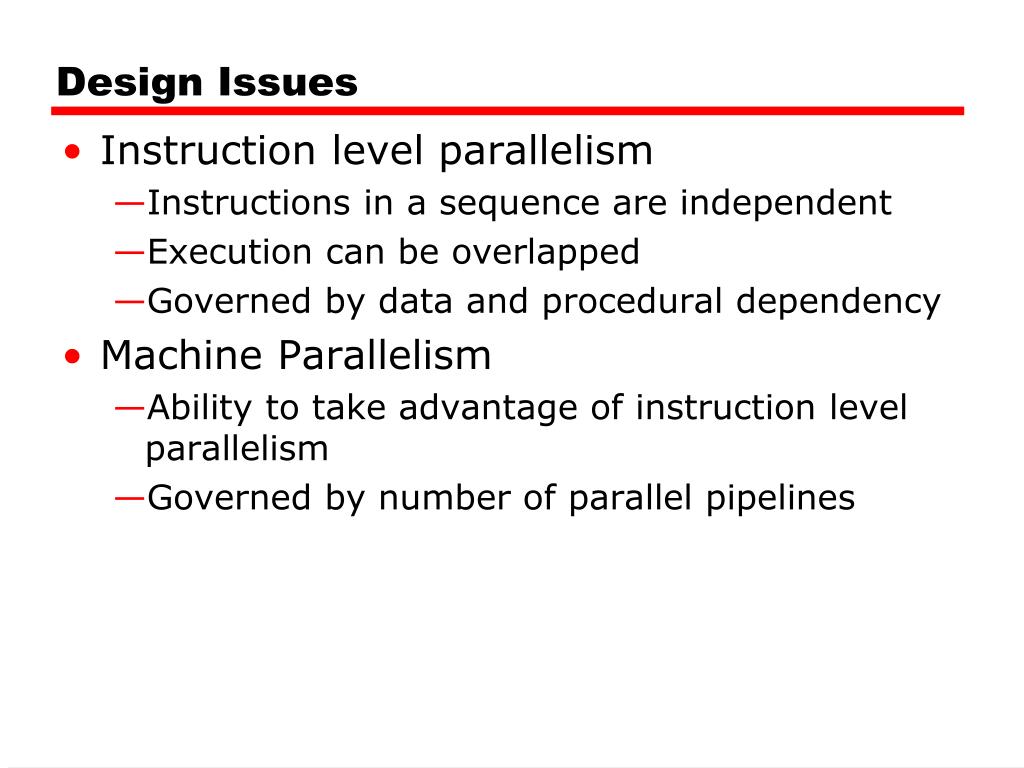 Design Issues

• Instruction level parallelism
—Instructions in a sequence are independent
—Execution can be overlapped
—Governed by data and procedural dependency
• Machine Parallelism
—Ability to take advantage of instruction level parallelism
—Governed by number of parallel pipelines